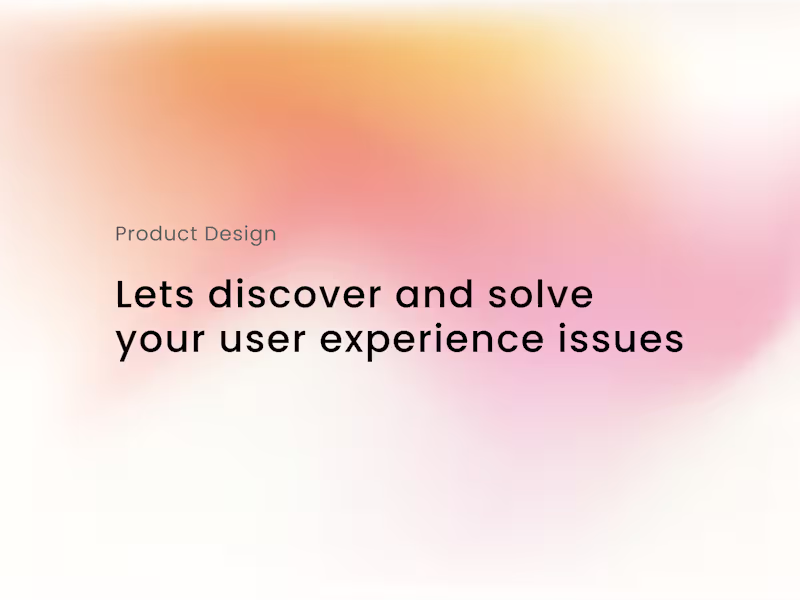 Product Design

Lets discover and solve your user experience issues